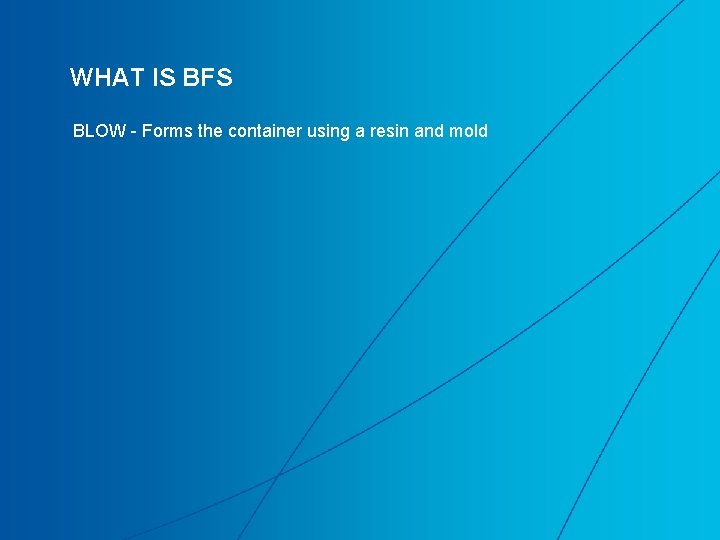 WHAT IS BFS

BLOW - Forms the container using a resin and mold